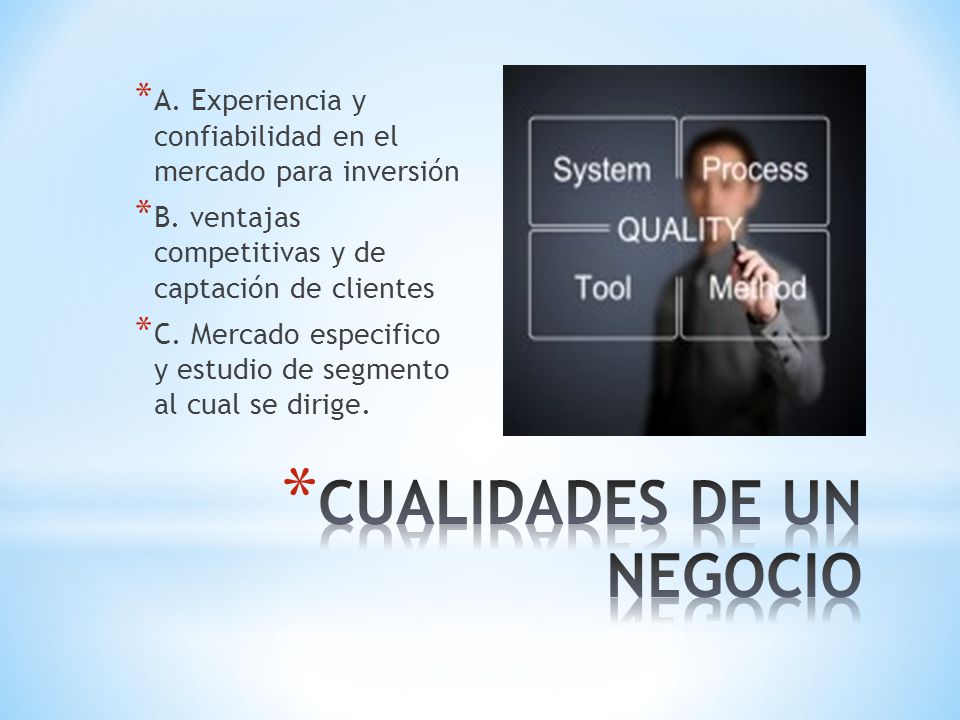 *A. Experiencia y confiabilidad en el mercado para inversión

*B. ventajas competitivas y de captación de clientes

*C. Mercado especifico y estudio de segmento al cual se dirige.

System

Process

QUALITY

Tool

Method

*CUALIDADES DE UN NEGOCIO